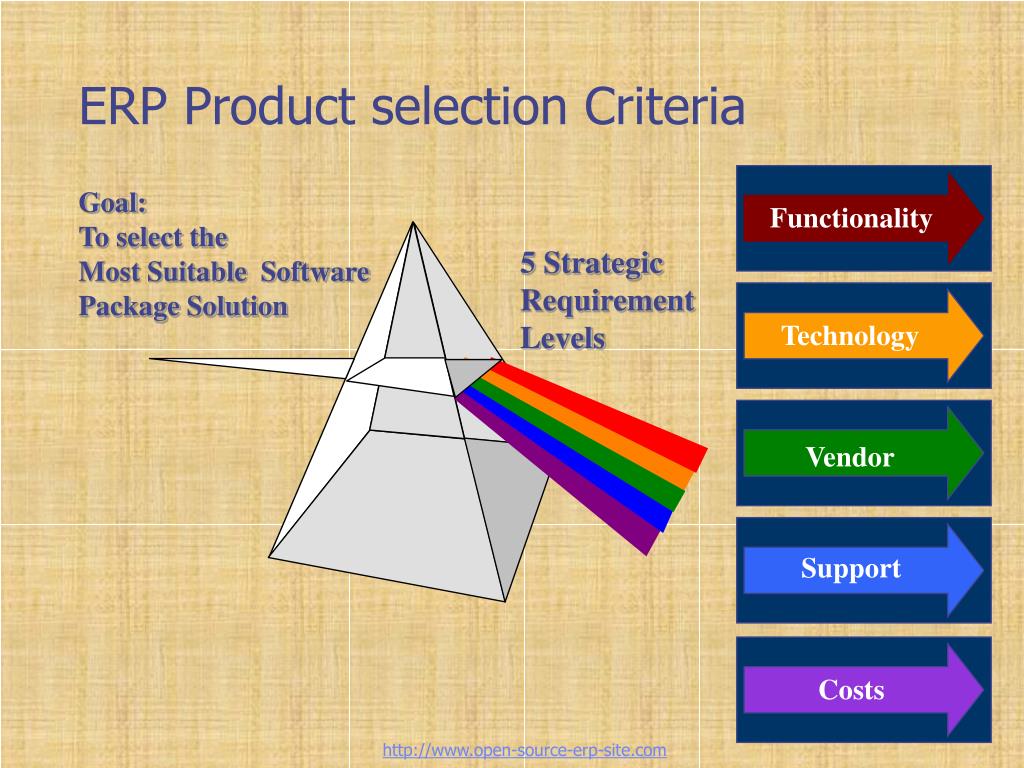 ERP Product selection Criteria

Goal:
To select the
Most Suitable Software
Package Solution

5 Strategic
Requirement
Levels

Functionality

Technology

Vendor

Support

Costs

http://www.open-source-erp-site.com